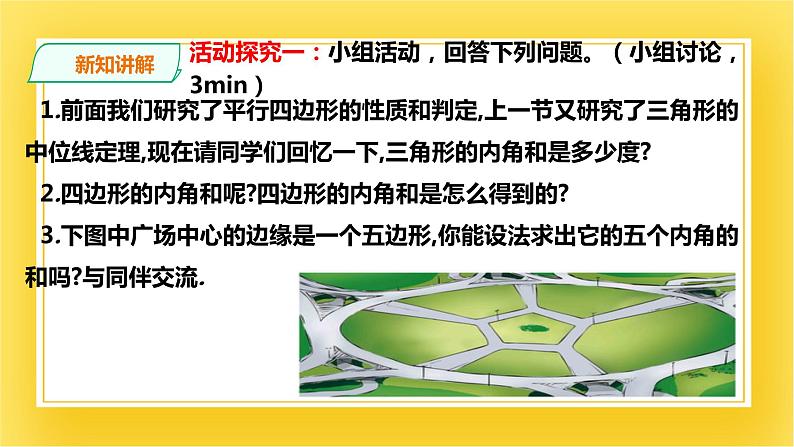 新知讲解

活动探究一：小组活动，回答下列问题。（小组讨论，3min）

1.前面我们研究了平行四边形的性质和判定,上一节又研究了三角形的中位线定理,现在请同学们回忆一下,三角形的内角和是多少度?

2.四边形的内角和呢?四边形的内角和是怎么得到的?

3.下图中广场中心的边缘是一个五边形,你能设法求出它的五个内角的和吗?与同伴交流.